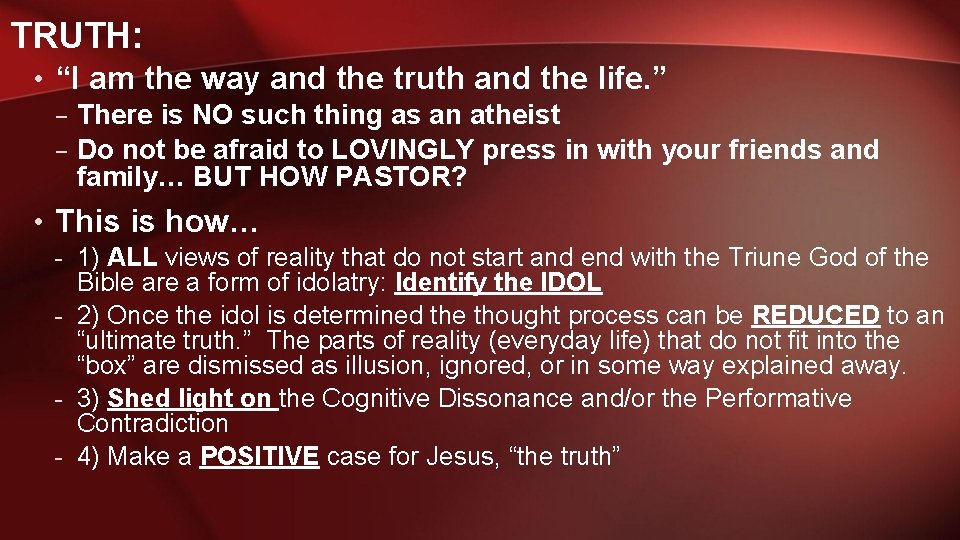 TRUTH:

• “I am the way and the truth and the life.”

– There is NO such thing as an atheist

– Do not be afraid to LOVINGLY press in with your friends and family… BUT HOW PASTOR?

• This is how…

- 1) ALL views of reality that do not start and end with the Triune God of the Bible are a form of idolatry: Identify the IDOL

- 2) Once the idol is determined the thought process can be REDUCED to an “ultimate truth.” The parts of reality (everyday life) that do not fit into the “box” are dismissed as illusion, ignored, or in some way explained away.

- 3) Shed light on the Cognitive Dissonance and/or the Performative Contradiction

- 4) Make a POSITIVE case for Jesus, “the truth”